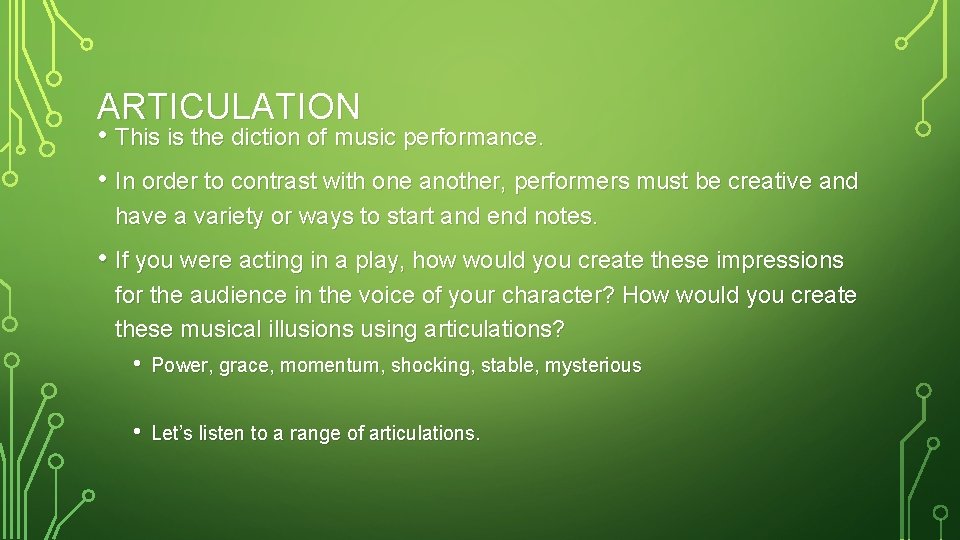 ARTICULATION

• This is the diction of music performance.

• In order to contrast with one another, performers must be creative and have a variety or ways to start and end notes.

• If you were acting in a play, how would you create these impressions for the audience in the voice of your character? How would you create these musical illusions using articulations?

• Power, grace, momentum, shocking, stable, mysterious

• Let's listen to a range of articulations.